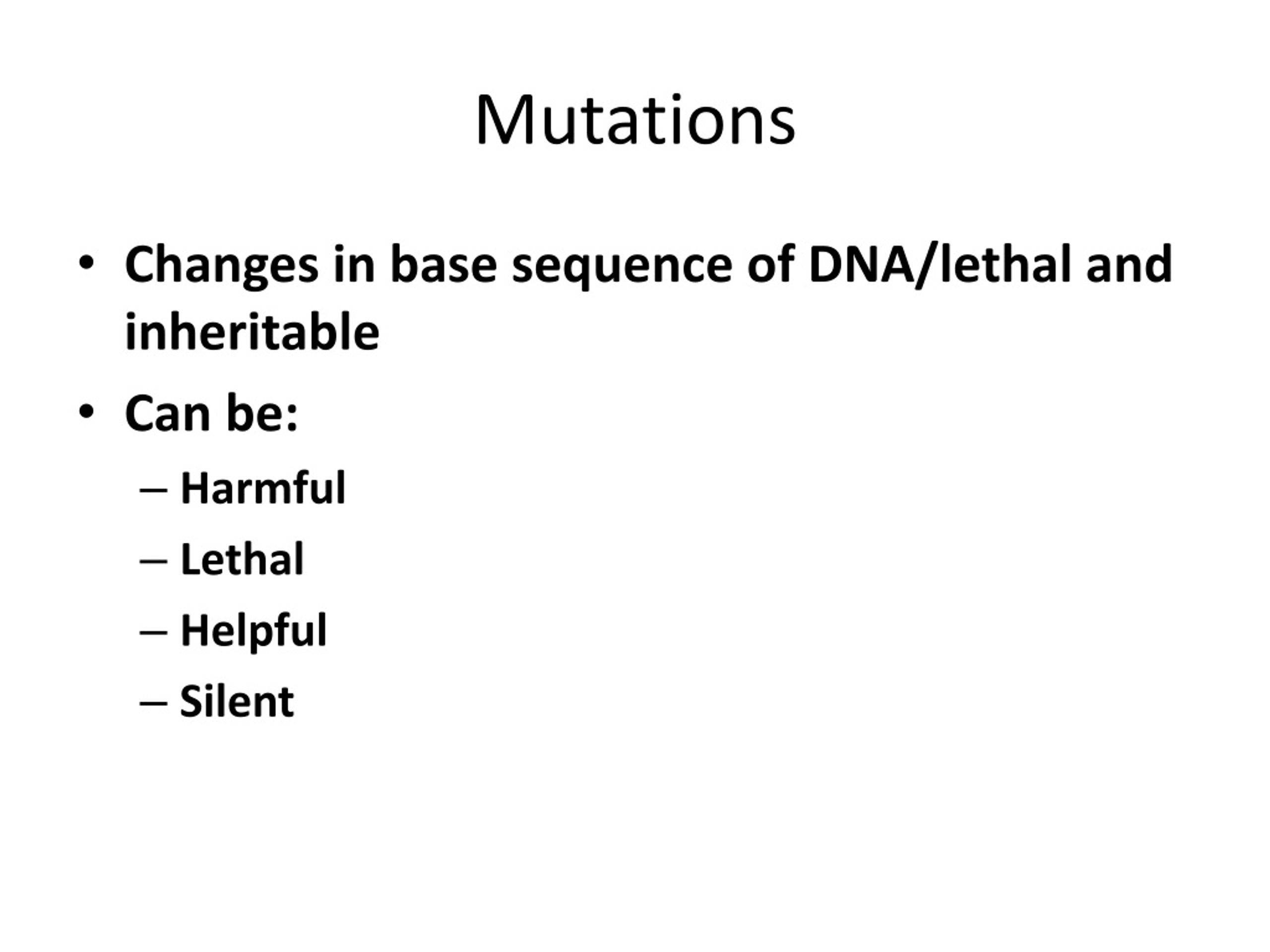 Mutations

• Changes in base sequence of DNA/lethal and inheritable
• Can be:
– Harmful
– Lethal
– Helpful
– Silent